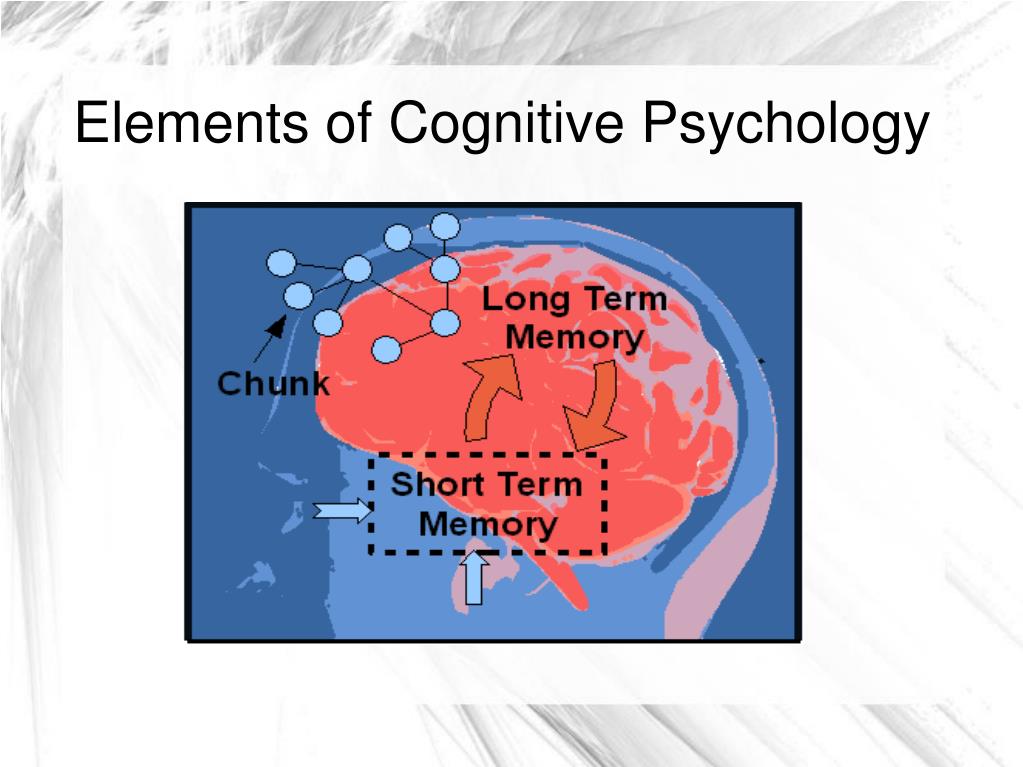 Elements of Cognitive Psychology

Long Term Memory

Chunk

Short Term Memory